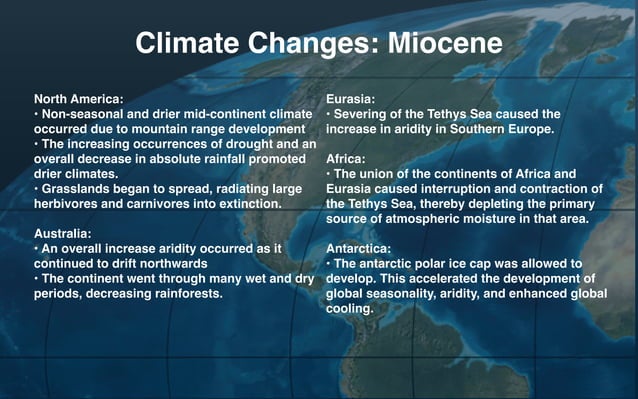 Climate Changes: Miocene

North America:
• Non-seasonal and drier mid-continent climate occurred due to mountain range development
• The increasing occurrences of drought and an overall decrease in absolute rainfall promoted drier climates.
• Grasslands began to spread, radiating large herbivores and carnivores into extinction.

Australia:
• An overall increase aridity occurred as it continued to drift northwards
• The continent went through many wet and dry periods, decreasing rainforests.

Eurasia:
• Severing of the Tethys Sea caused the increase in aridity in Southern Europe.

Africa:
• The union of the continents of Africa and Eurasia caused interruption and contraction of the Tethys Sea, thereby depleting the primary source of atmospheric moisture in that area.

Antarctica:
• The antarctic polar ice cap was allowed to develop. This accelerated the development of global seasonality, aridity, and enhanced global cooling.